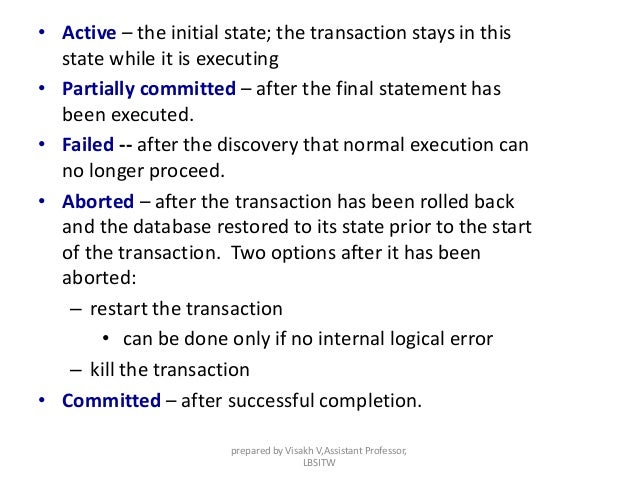 • Active – the initial state; the transaction stays in this state while it is executing

• Partially committed – after the final statement has been executed.

• Failed -- after the discovery that normal execution can no longer proceed.

• Aborted – after the transaction has been rolled back and the database restored to its state prior to the start of the transaction. Two options after it has been aborted:

– restart the transaction

• can be done only if no internal logical error

– kill the transaction

• Committed – after successful completion.

prepared by Visakh V,Assistant Professor, LBSITW